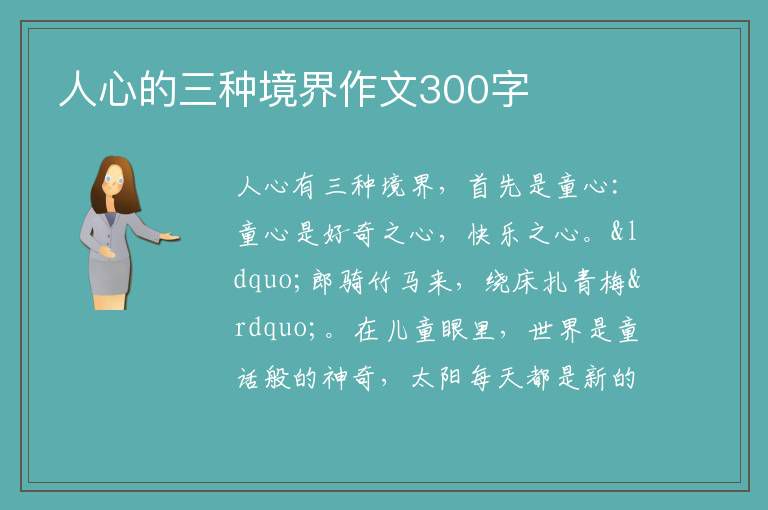 人心的三种境界作文300字

人心有三种境界，首先是童心：童心是好奇之心，快乐之心。&ldquo;郎骑竹马来，绕床扎青梅&rdquo;。在儿童眼里，世界是童话般的神奇，太阳每天都是新的